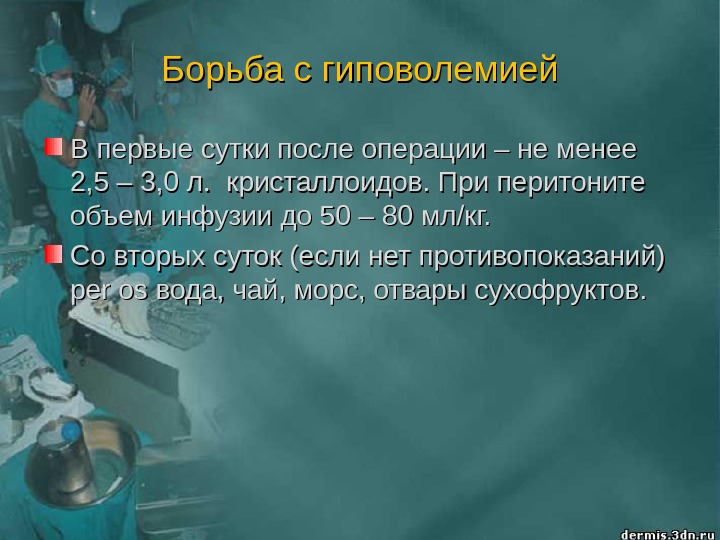 Борьба с гиповолемией

В первые сутки после операции – не менее 2,5 – 3,0 л. кристаллоидов. При перитоните объем инфузии до 50 – 80 мл/кг.

Со вторых суток (если нет противопоказаний) per os вода, чай, морс, отвары сухофруктов.

dermis.3dn.ru